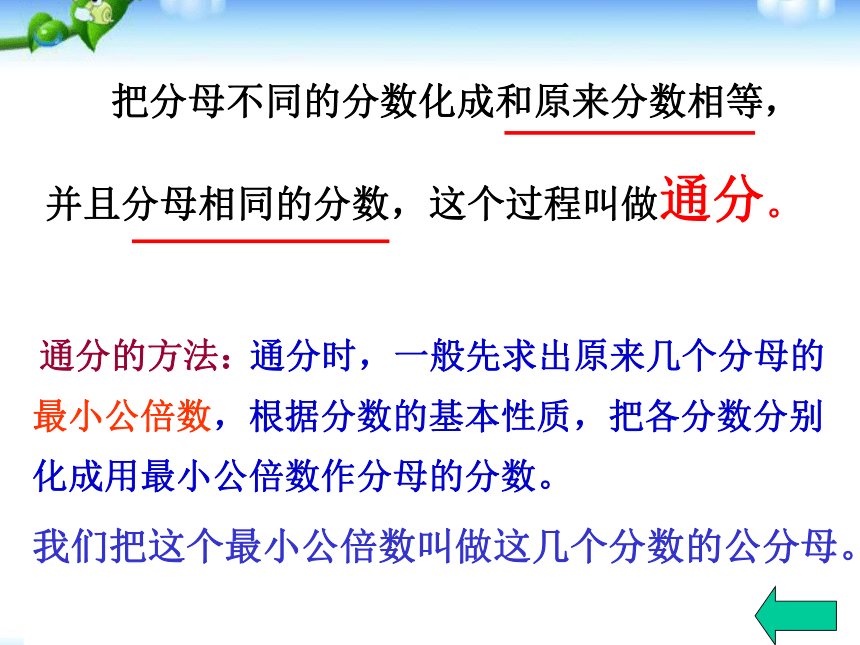 把分母不同的分数化成和原来分数相等，并且分母相同的分数，这个过程叫做通分。

通分的方法：通分时，一般先求出原来几个分母的最小公倍数，根据分数的基本性质，把各分数分别化成用最小公倍数作分母的分数。

我们把这个最小公倍数叫做这几个分数的公分母。